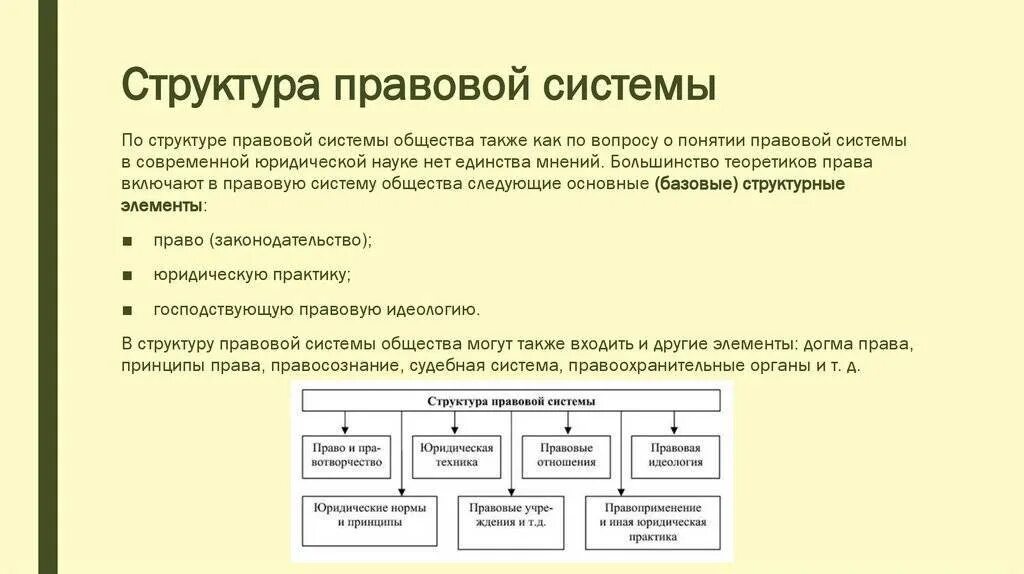 Структура правовой системы

По структуре правовой системы общества также как по вопросу о понятии правовой системы в современной юридической науке нет единства мнений. Большинство теоретиков права включают в правовую систему общества следующие основные (базовые) структурные элементы:

■ право (законодательство);

■ юридическую практику;

■ господствующую правовую идеологию.

В структуру правовой системы общества могут также входить и другие элементы: догма права, принципы права, правосознание, судебная система, правоохранительные органы и т. д.

Структура правовой системы

Право и правотворчество

Юридическая техника

Правовые отношения

Правовая идеология

Юридические нормы и принципы

Правовые учреждения и т.д.

Правоприменение и иная юридическая практика